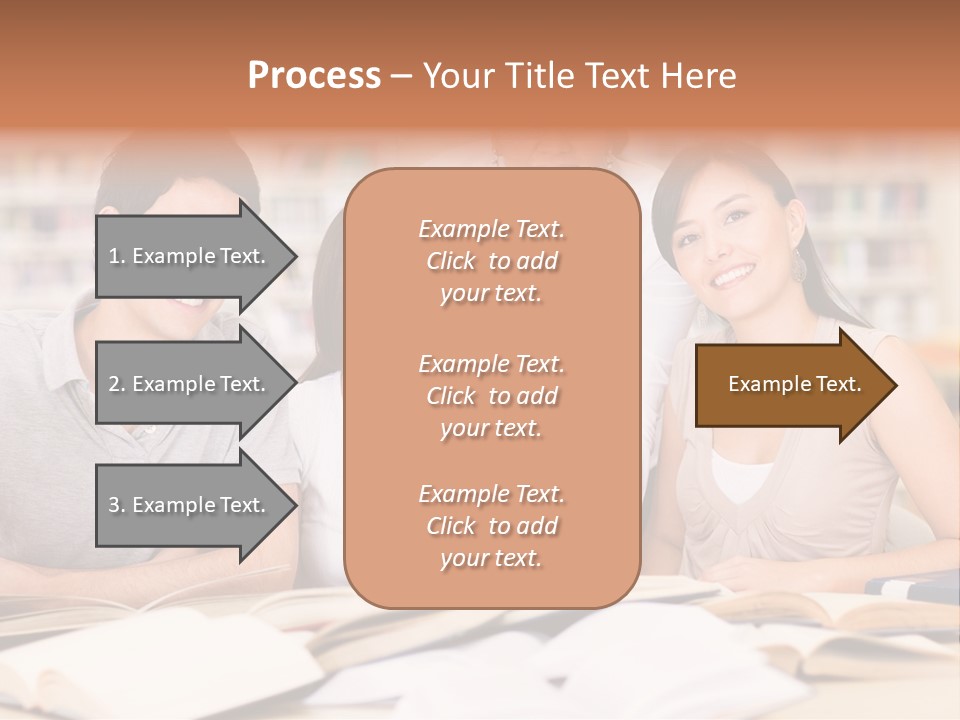 Process – Your Title Text Here

1. Example Text.

2. Example Text.

3. Example Text.

Example Text. Click to add your text.

Example Text. Click to add your text.

Example Text. Click to add your text.

Example Text.